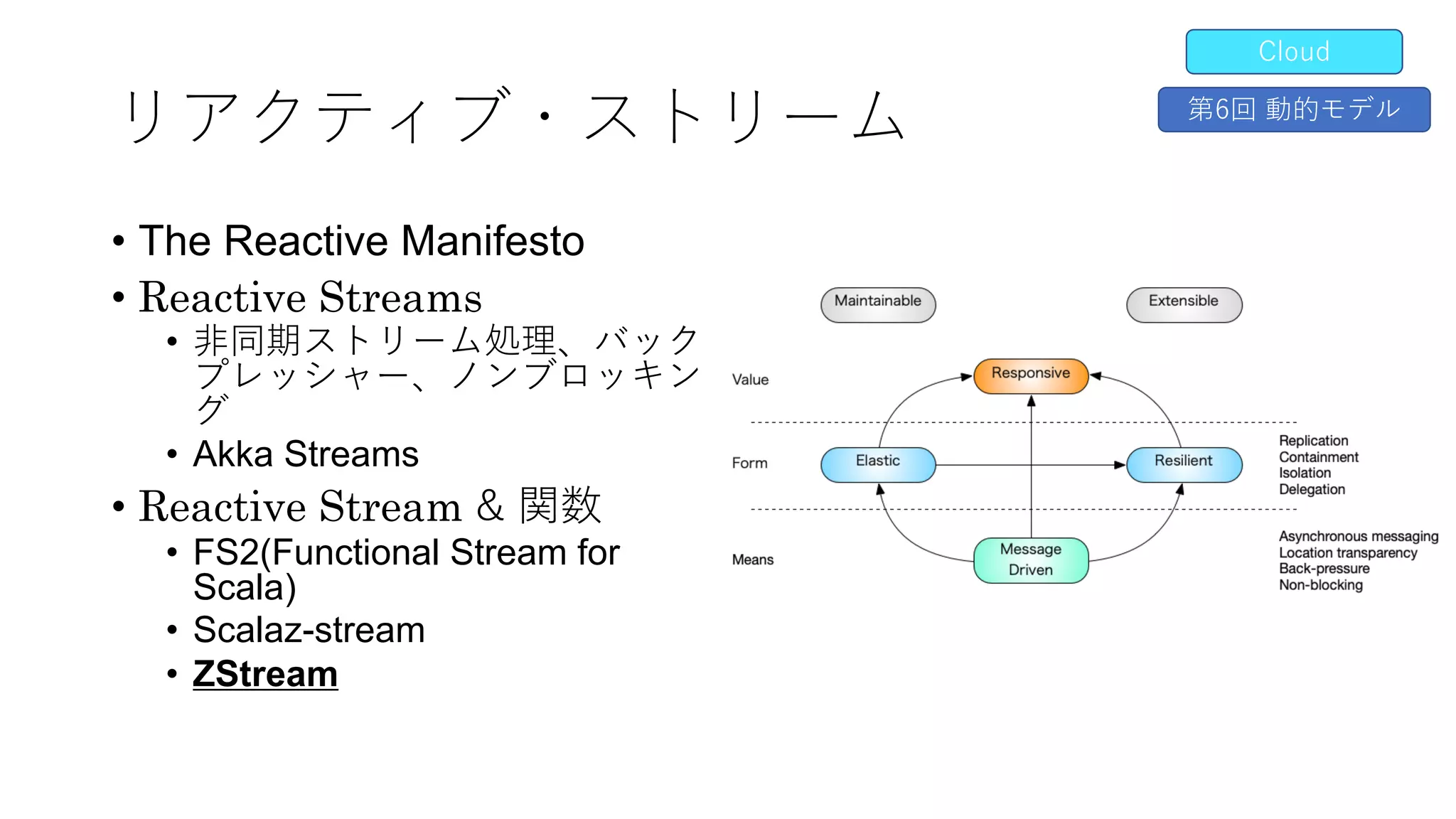 Cloud

第6回 動的モデル

リアクティブ・ストリーム

• The Reactive Manifesto
• Reactive Streams
  • 非同期ストリーム処理、バックプレッシャー、ノンブロッキング
  • Akka Streams
• Reactive Stream & 関数
  • FS2(Functional Stream for Scala)
  • Scalaz-stream
  • ZStream

Maintainable

Extensible

Value

Responsive

Form

Elastic

Resilient

Replication
Containment
Isolation
Delegation

Means

Message Driven

Asynchronous messaging
Location transparency
Back-pressure
Non-blocking